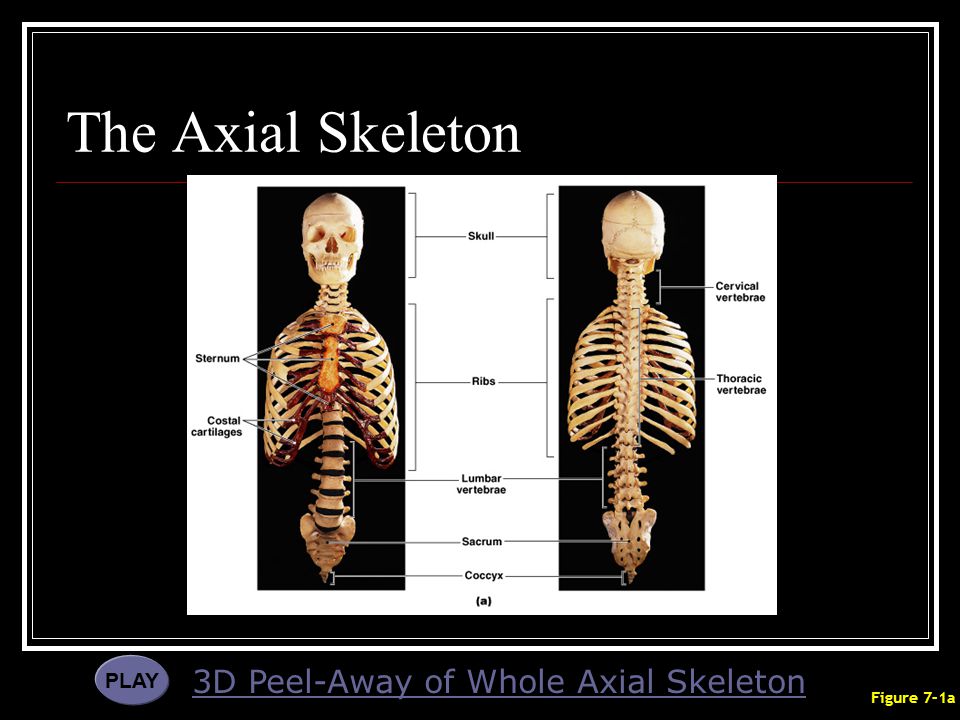 The Axial Skeleton

Skull

Cervical vertebrae

Sternum

Ribs

Thoracic vertebrae

Costal cartilages

Lumbar vertebrae

Sacrum

Coccyx

(a)

PLAY

3D Peel-Away of Whole Axial Skeleton

Figure 7-1a